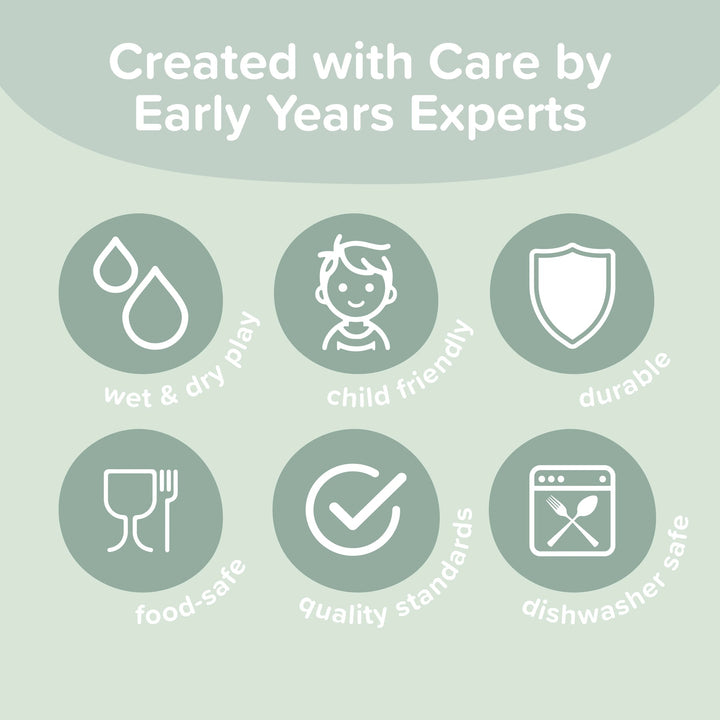 Created with Care by Early Years Experts

wet & dry play

child friendly

durable

food-safe

quality standards

dishwasher safe